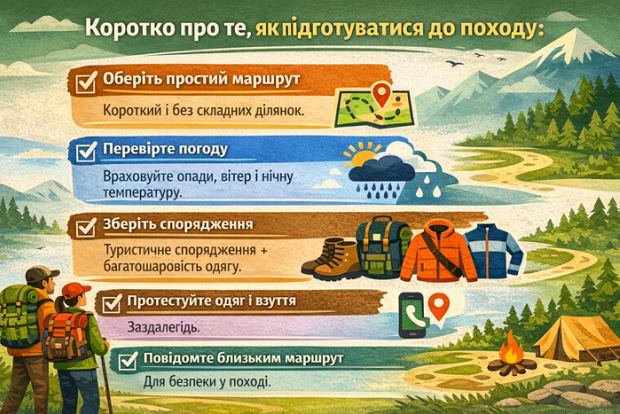 Коротко про те, як підготуватися до походу:

Оберіть простий маршрут

Короткий і без складних ділянок.

Перевірте погоду

Враховуйте опади, вітер і нічну температуру.

Зберіть спорядження

Туристичне спорядження + багатошаровість одягу.

Протестуйте одяг і взуття

Заздалегідь.

Повідомте близьким маршрут

Для безпеки у поході.